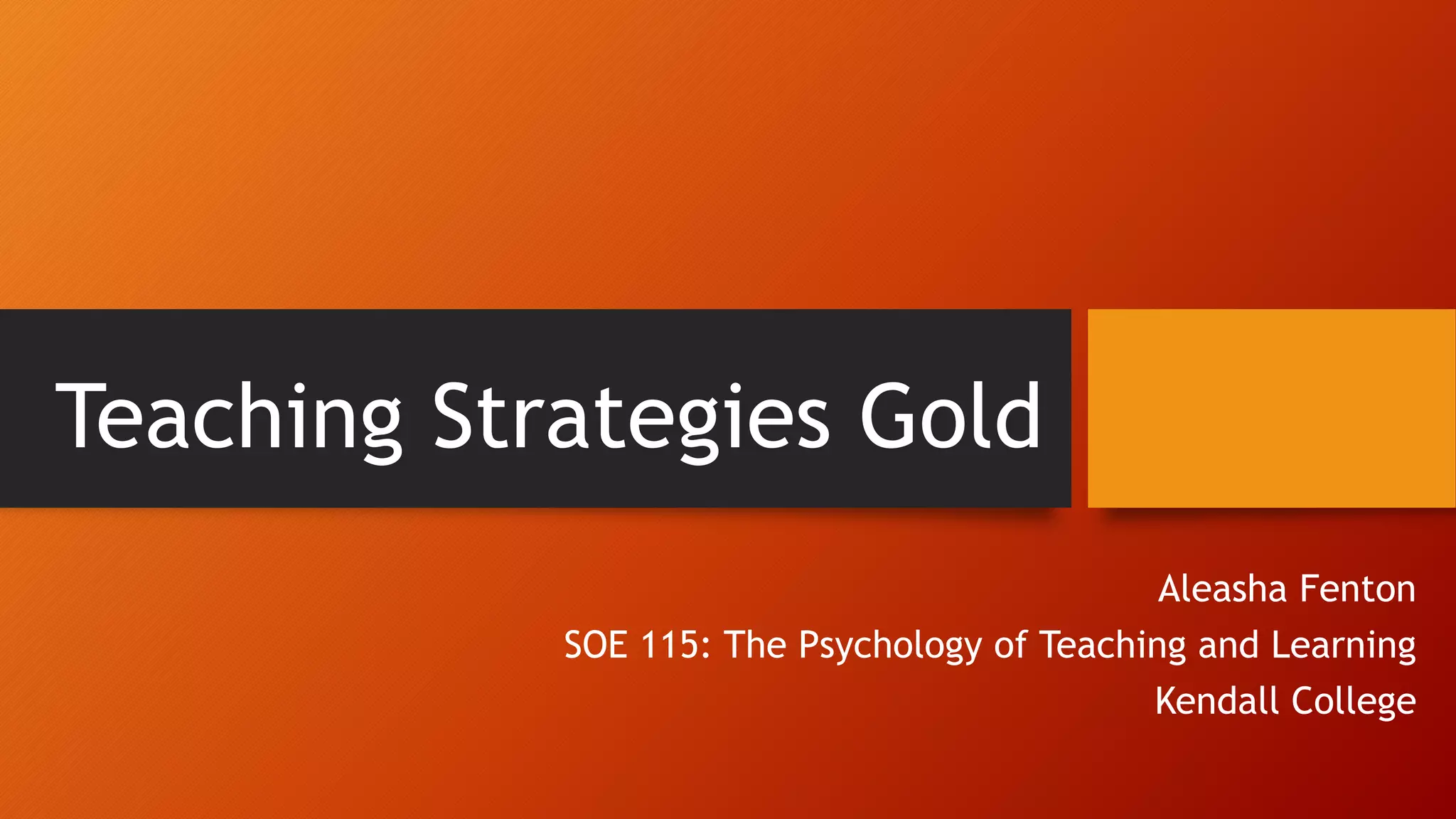 Teaching Strategies Gold

Aleasha Fenton
SOE 115: The Psychology of Teaching and Learning
Kendall College